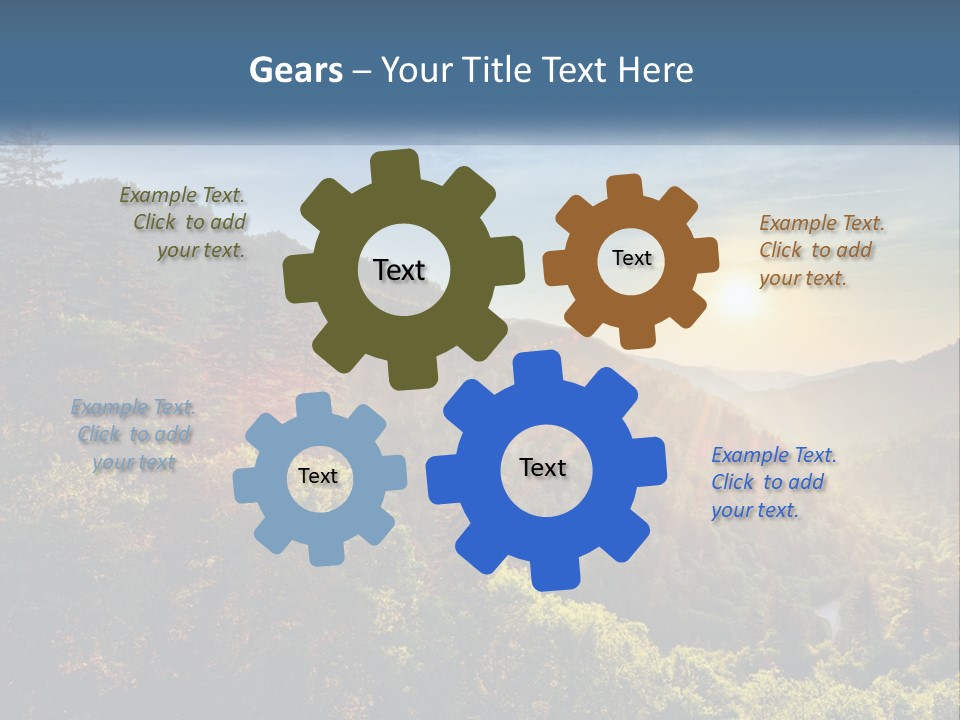 Gears – Your Title Text Here

Example Text. Click to add your text.

Text

Text

Example Text. Click to add your text.

Example Text. Click to add your text

Text

Text

Example Text. Click to add your text.